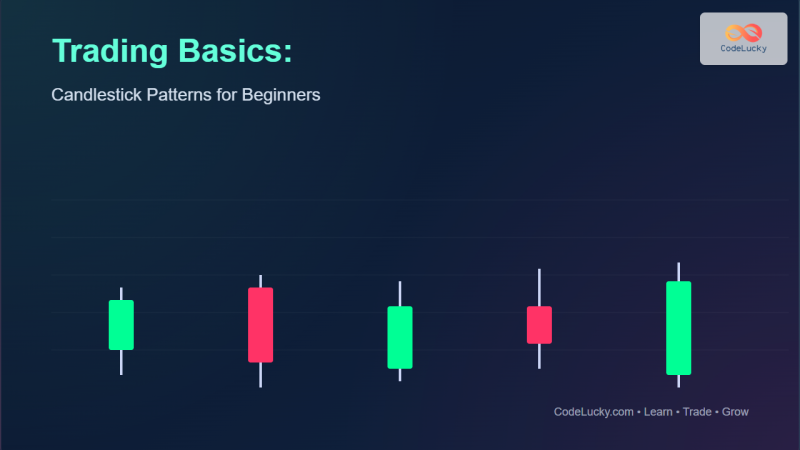 Trading Basics:

Candlestick Patterns for Beginners

CodeLucky

CodeLucky.com • Learn • Trade • Grow